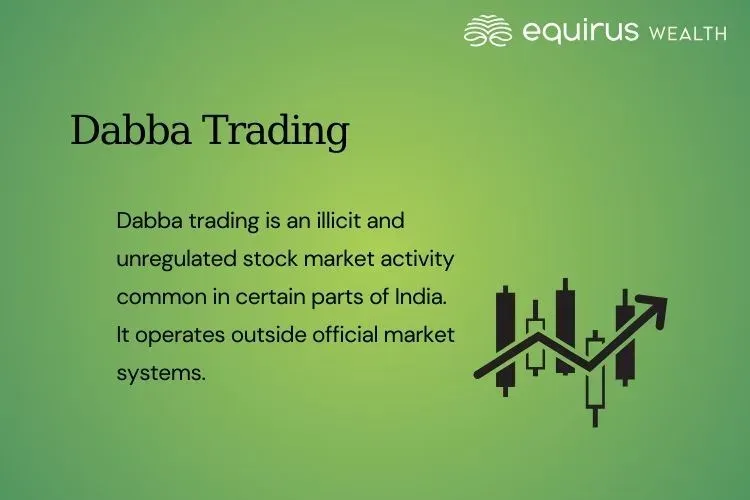 equirus WEALTH

Dabba Trading

Dabba trading is an illicit and unregulated stock market activity common in certain parts of India. It operates outside official market systems.